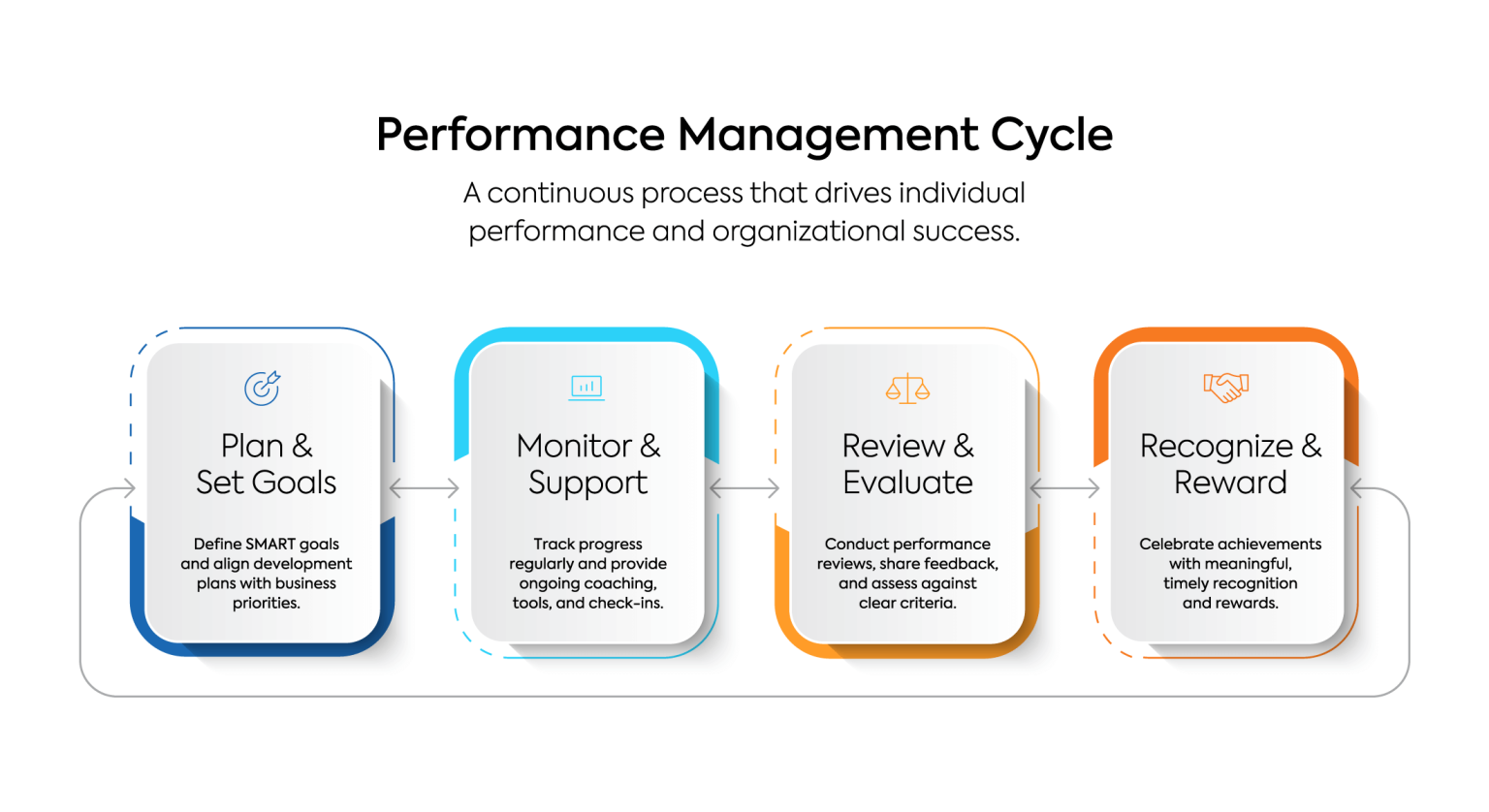 Performance Management Cycle

A continuous process that drives individual performance and organizational success.

Plan & Set Goals

Define SMART goals and align development plans with business priorities.

Monitor & Support

Track progress regularly and provide ongoing coaching, tools, and check-ins.

Review & Evaluate

Conduct performance reviews, share feedback, and assess against clear criteria.

Recognize & Reward

Celebrate achievements with meaningful, timely recognition and rewards.